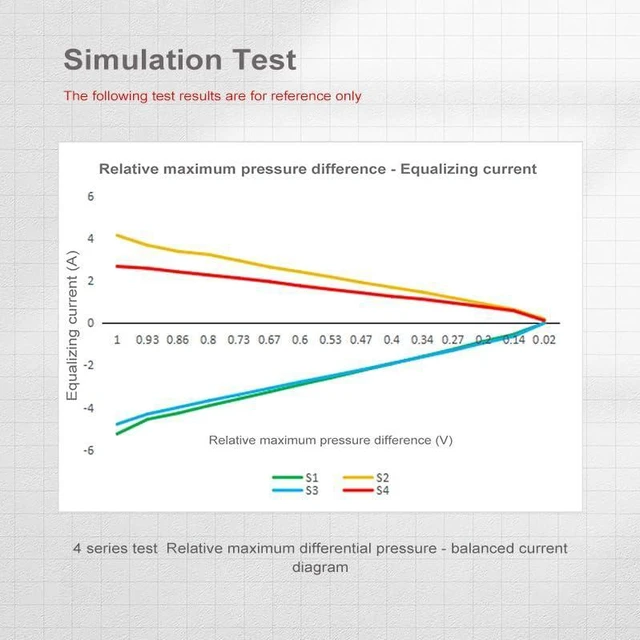 Simulation Test

The following test results are for reference only

Relative maximum pressure difference - Equalizing current

Equalizing current (A)

6
4
2
0
-2
-4
-6

1 0.93 0.86 0.8 0.73 0.67 0.6 0.53 0.47 0.4 0.34 0.27 0.2 0.14 0.02

Relative maximum pressure difference (V)

S1 S2
S3 S4

4 series test Relative maximum differential pressure - balanced current diagram